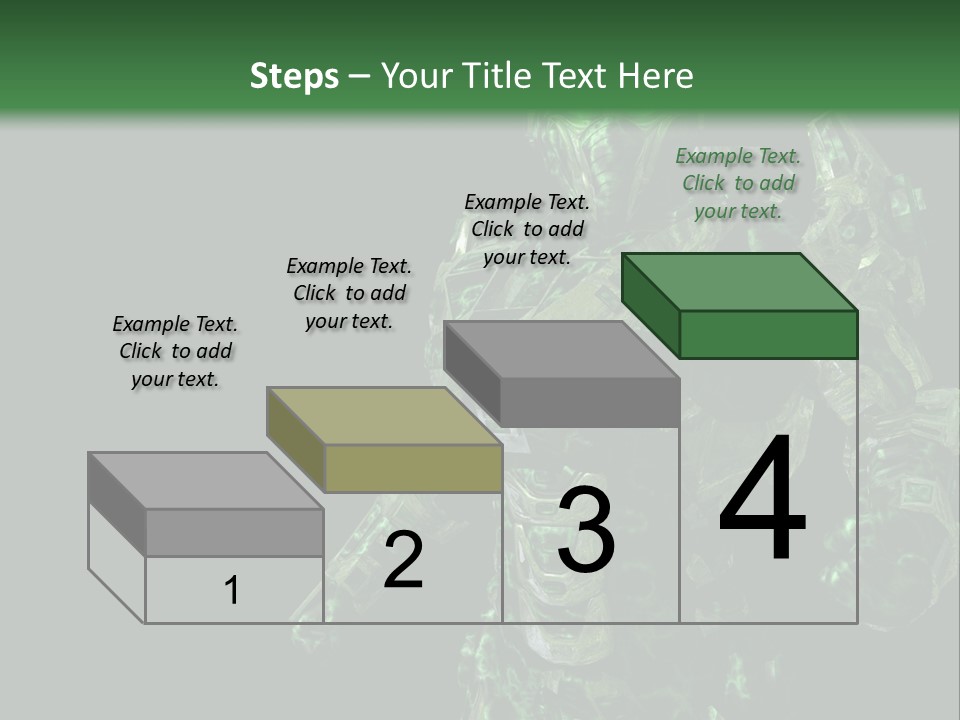 Steps – Your Title Text Here

Example Text. Click to add your text.

Example Text. Click to add your text.

Example Text. Click to add your text.

Example Text. Click to add your text.

1

2

3

4